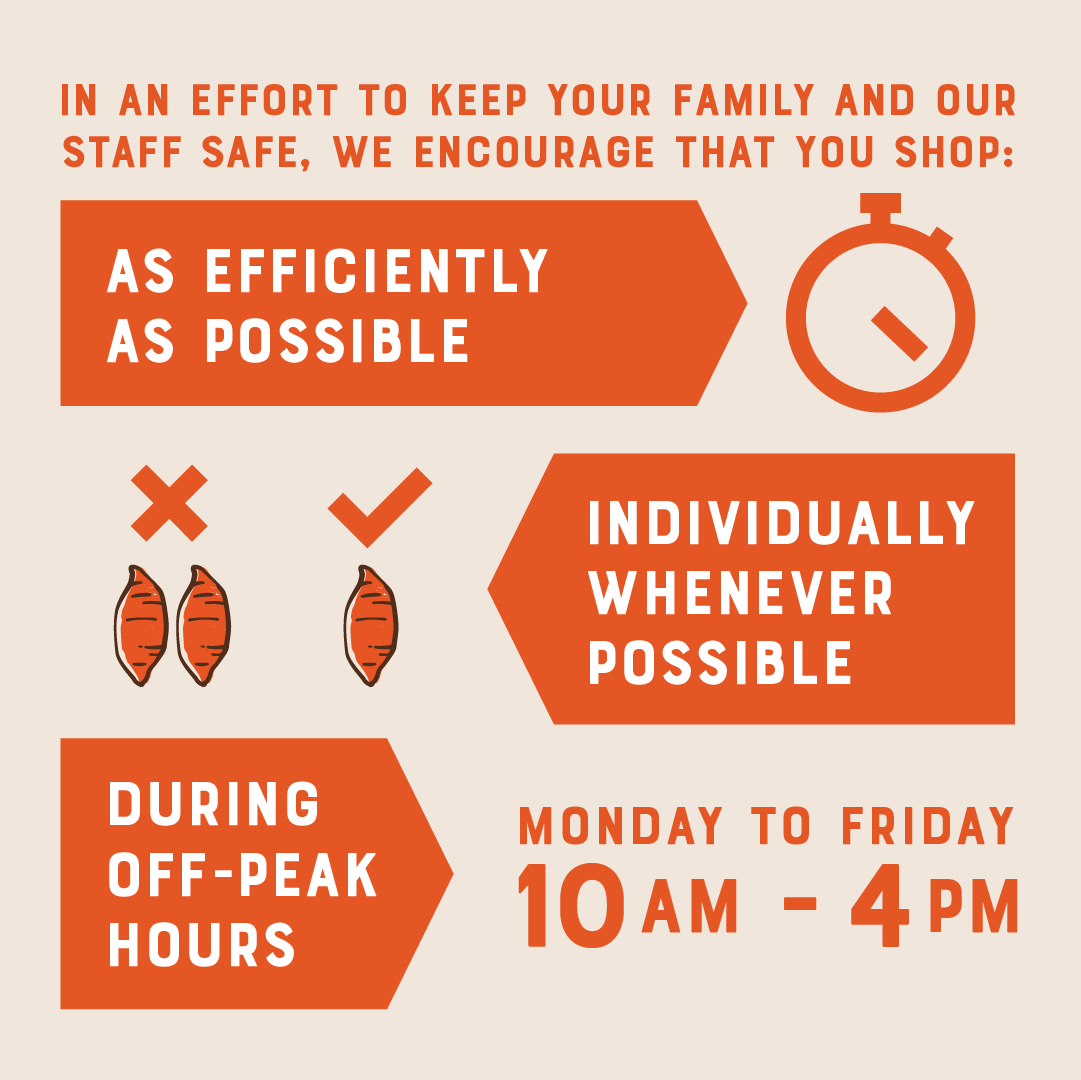 IN AN EFFORT TO KEEP YOUR FAMILY AND OUR STAFF SAFE, WE ENCOURAGE THAT YOU SHOP:

AS EFFICIENTLY AS POSSIBLE

INDIVIDUALLY WHENEVER POSSIBLE

DURING OFF-PEAK HOURS

MONDAY TO FRIDAY
10 AM - 4 PM